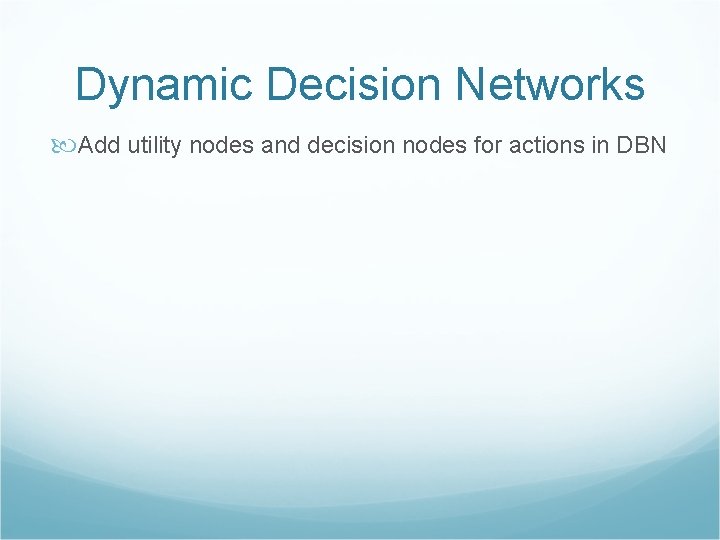 Dynamic Decision Networks

Add utility nodes and decision nodes for actions in DBN